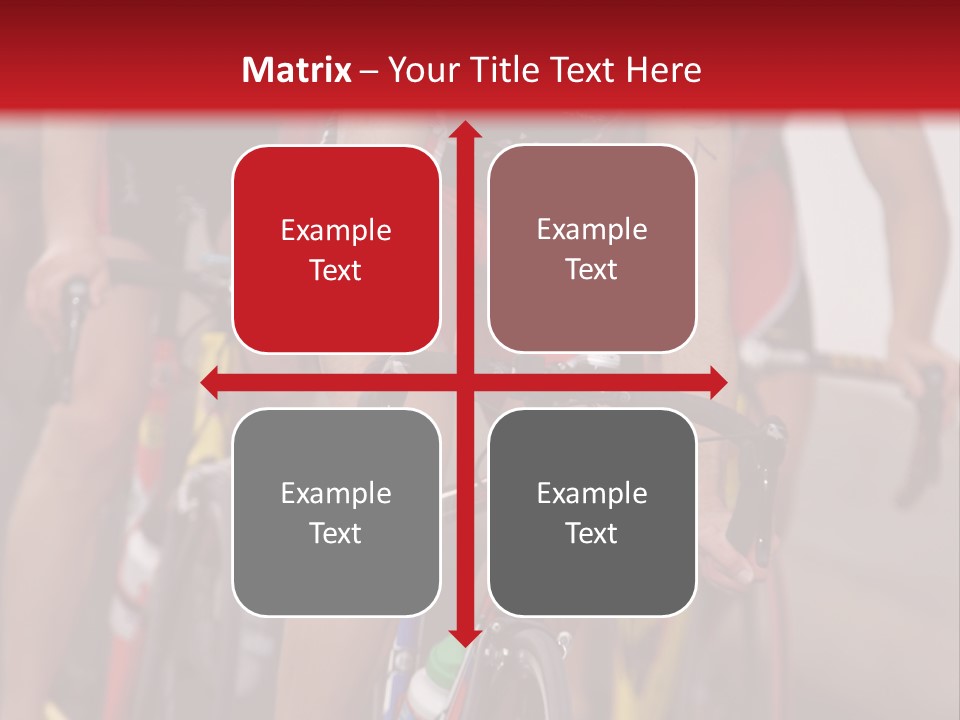 Matrix – Your Title Text Here

Example Text

Example Text

Example Text

Example Text